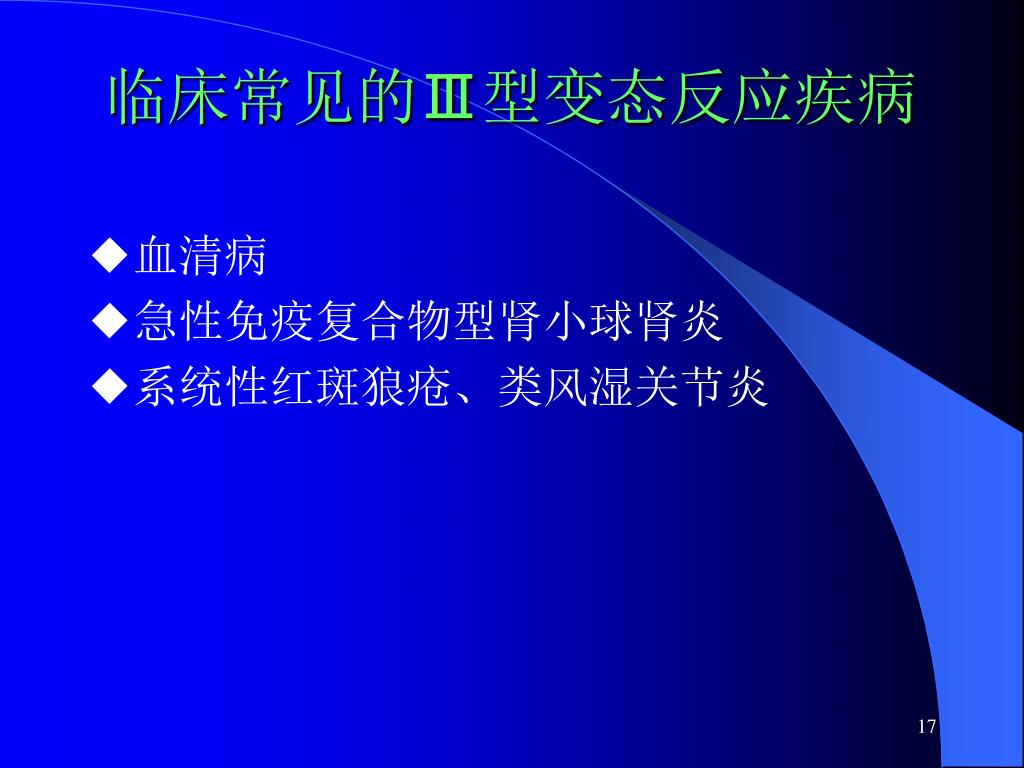 临床常见的Ⅲ型变态反应疾病

◆血清病
◆急性免疫复合物型肾小球肾炎
◆系统性红斑狼疮、类风湿关节炎

17